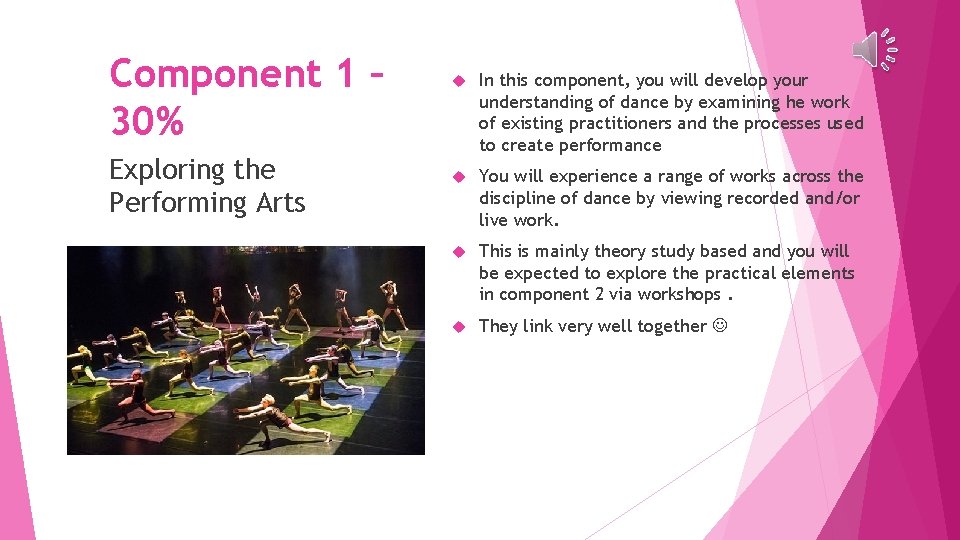 Component 1 – 30%

Exploring the Performing Arts

In this component, you will develop your understanding of dance by examining he work of existing practitioners and the processes used to create performance

You will experience a range of works across the discipline of dance by viewing recorded and/or live work.

This is mainly theory study based and you will be expected to explore the practical elements in component 2 via workshops .

They link very well together ☺